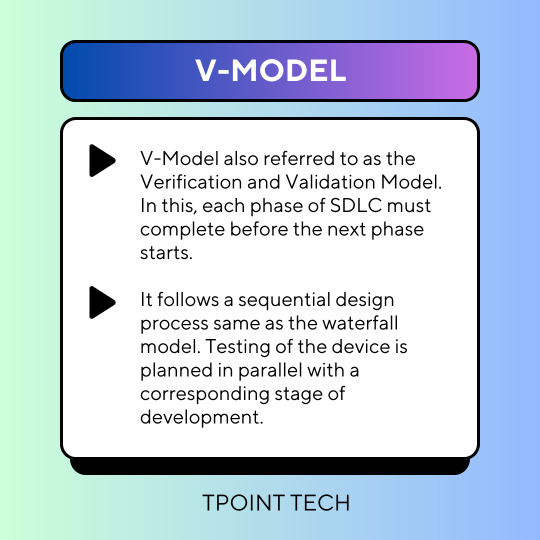 V-MODEL

V-Model also referred to as the Verification and Validation Model. In this, each phase of SDLC must complete before the next phase starts.

It follows a sequential design process same as the waterfall model. Testing of the device is planned in parallel with a corresponding stage of development.

TPOINT TECH